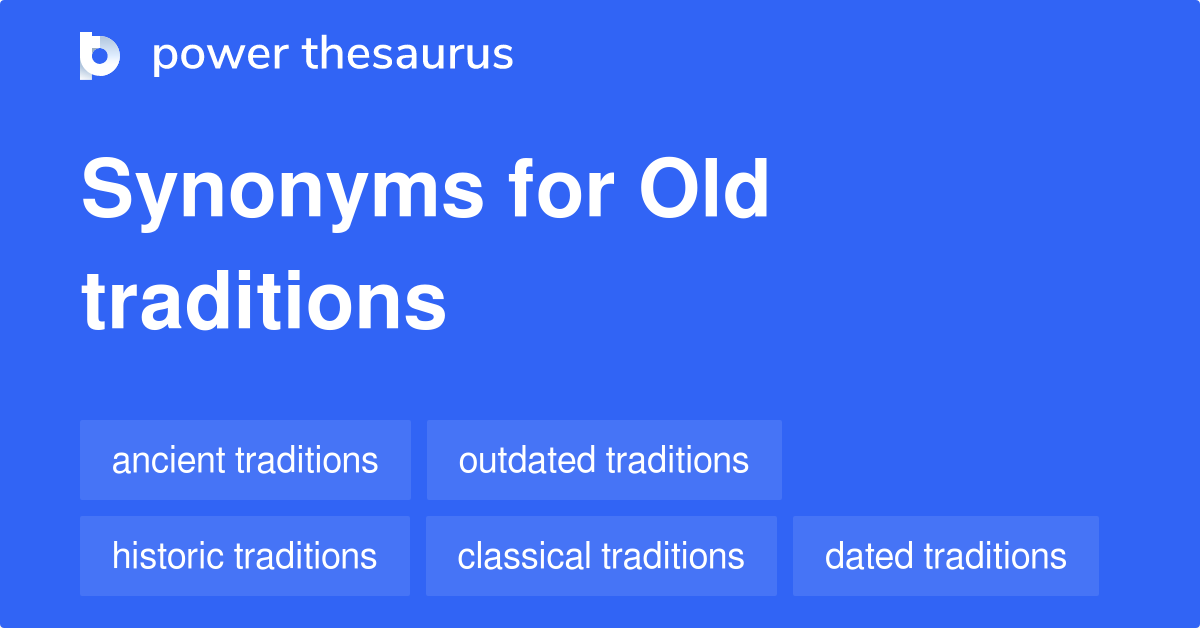 power thesaurus

Synonyms for Old traditions

ancient traditions

outdated traditions

historic traditions

classical traditions

dated traditions